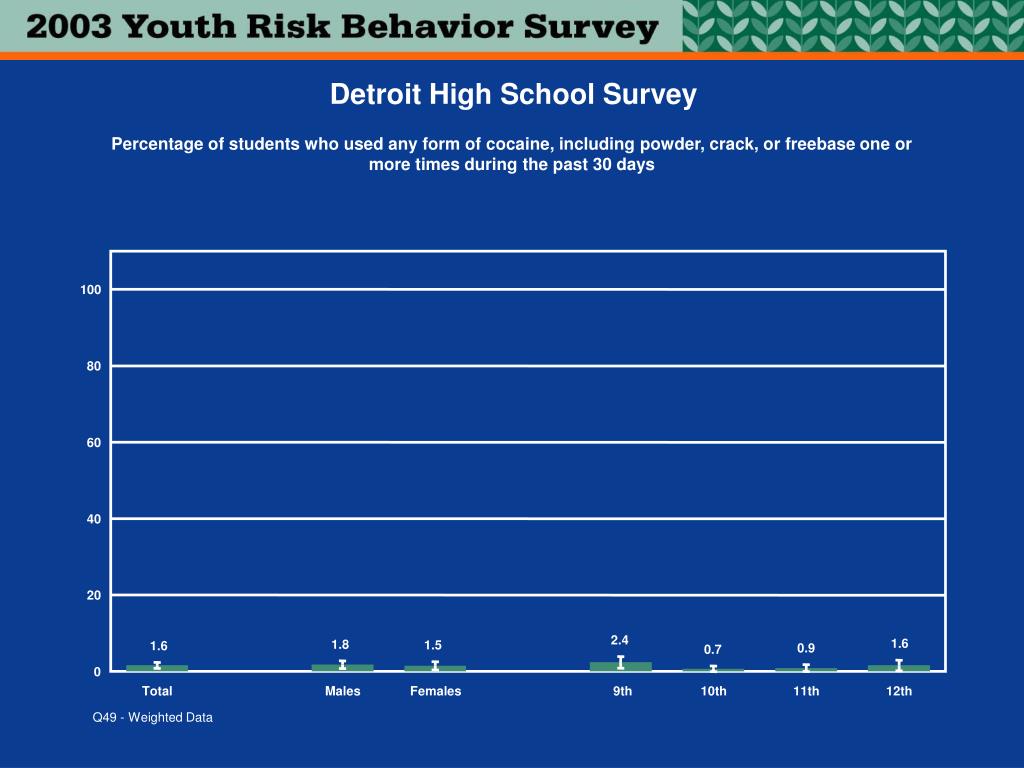 2003 Youth Risk Behavior Survey

Detroit High School Survey

Percentage of students who used any form of cocaine, including powder, crack, or freebase one or more times during the past 30 days

100
80
60
40
20
0

1.6
1.8
1.5
2.4
0.7
0.9
1.6

Total
Males
Females
9th
10th
11th
12th

Q49 - Weighted Data